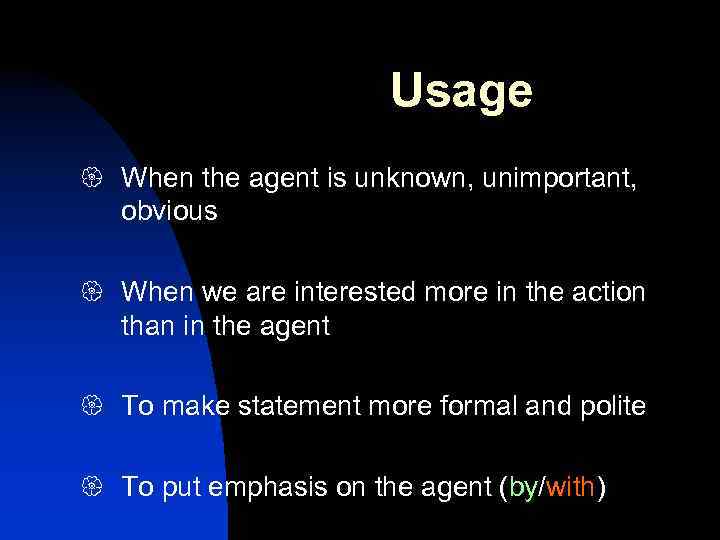 Usage

When the agent is unknown, unimportant, obvious

When we are interested more in the action than in the agent

To make statement more formal and polite

To put emphasis on the agent (by/with)